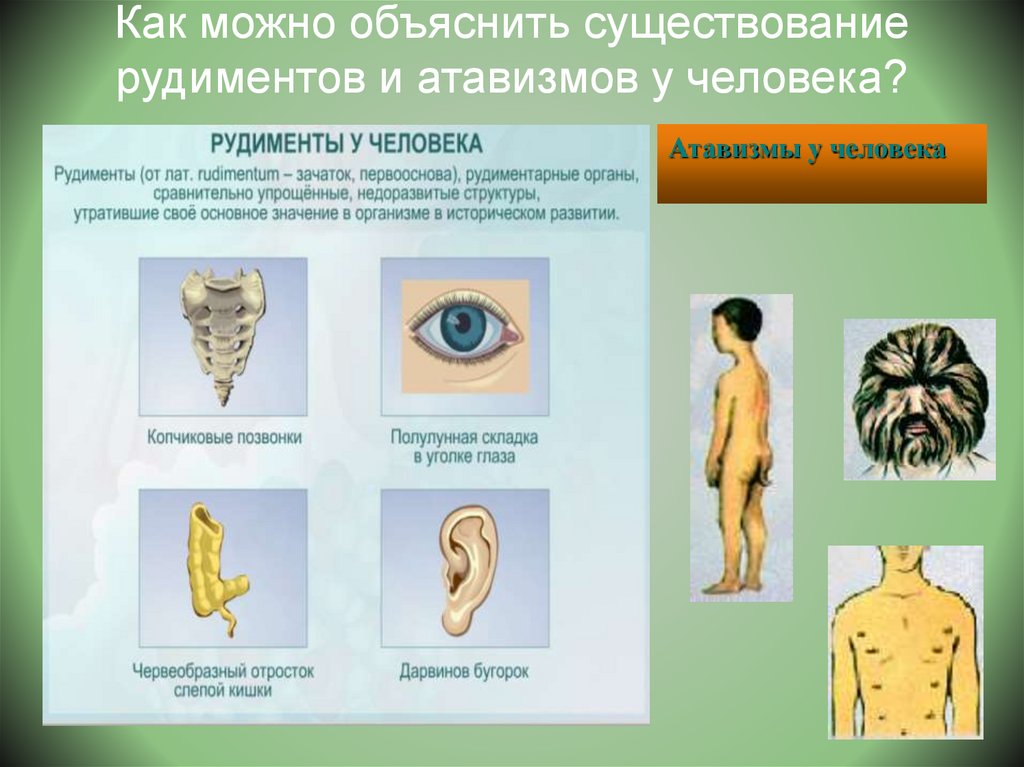 Как можно объяснить существование рудиментов и атавизмов у человека?

РУДИМЕНТЫ У ЧЕЛОВЕКА

Рудименты (от лат. rudimentum – зачаток, первооснова), рудиментарные органы, сравнительно упрощённые, недоразвитые структуры, утратившие своё основное значение в организме в историческом развитии.

Копчиковые позвонки

Полулунная складка в уголке глаза

Червеобразный отросток слепой кишки

Дарвинов бугорок

Атавизмы у человека